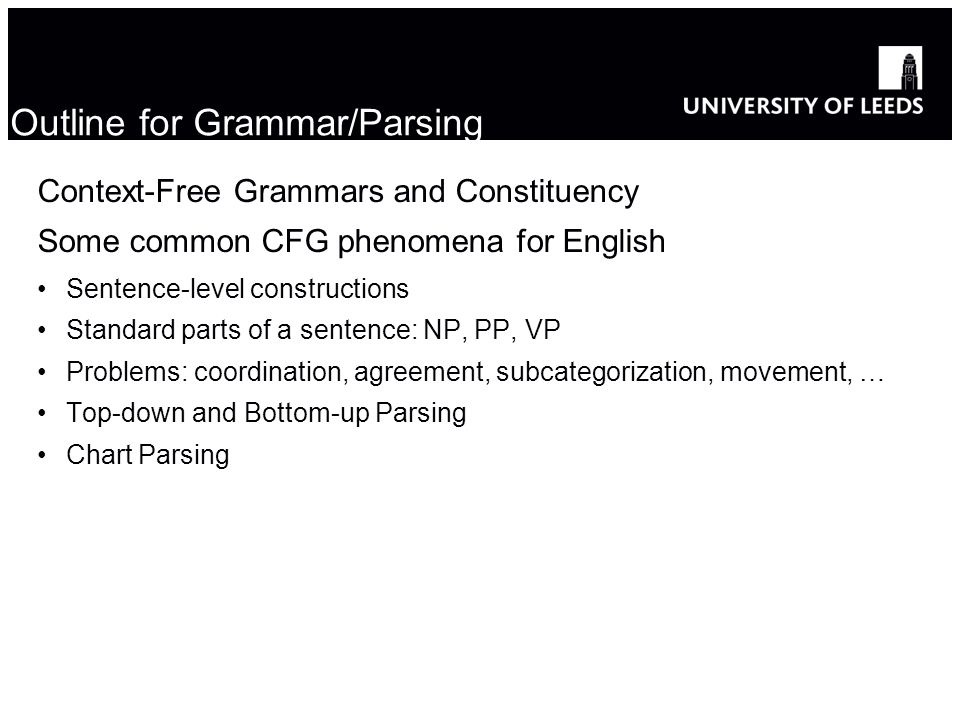 UNIVERSITY OF LEEDS

Outline for Grammar/Parsing

Context-Free Grammars and Constituency

Some common CFG phenomena for English

• Sentence-level constructions
• Standard parts of a sentence: NP, PP, VP
• Problems: coordination, agreement, subcategorization, movement, …
• Top-down and Bottom-up Parsing
• Chart Parsing